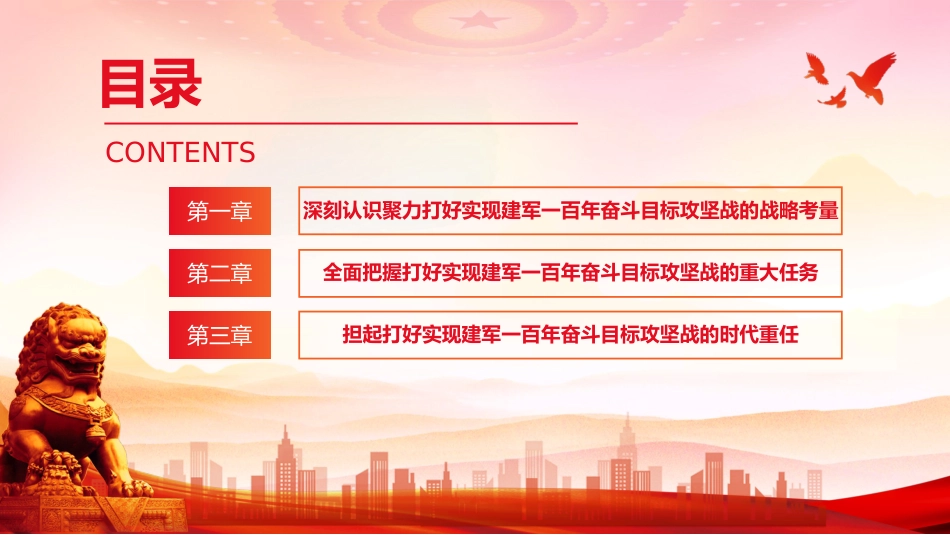 目录

CONTENTS

第一章 深刻认识聚力打好实现建军一百年奋斗目标攻坚战的战略考量

第二章 全面把握打好实现建军一百年奋斗目标攻坚战的重大任务

第三章 担起打好实现建军一百年奋斗目标攻坚战的时代重任